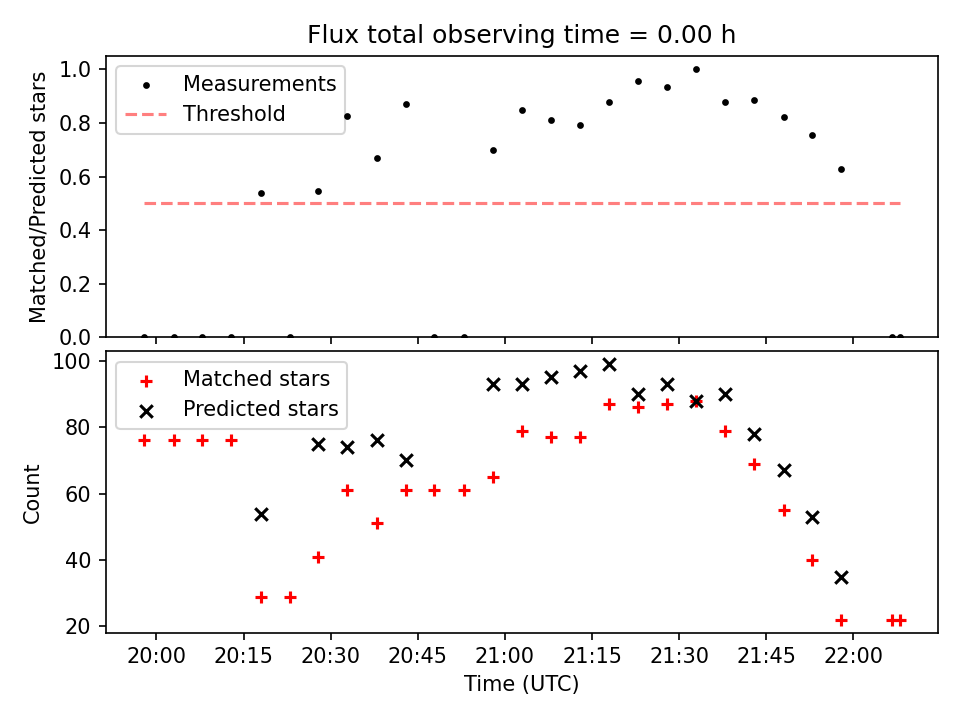 Flux total observing time = 0.00 h

Measurements
Threshold

Matched/Predicted stars

1.0
0.8
0.6
0.4
0.2
0.0

Matched stars
Predicted stars

Count

100
80
60
40
20

20:00 20:15 20:30 20:45 21:00 21:15 21:30 21:45 22:00

Time (UTC)